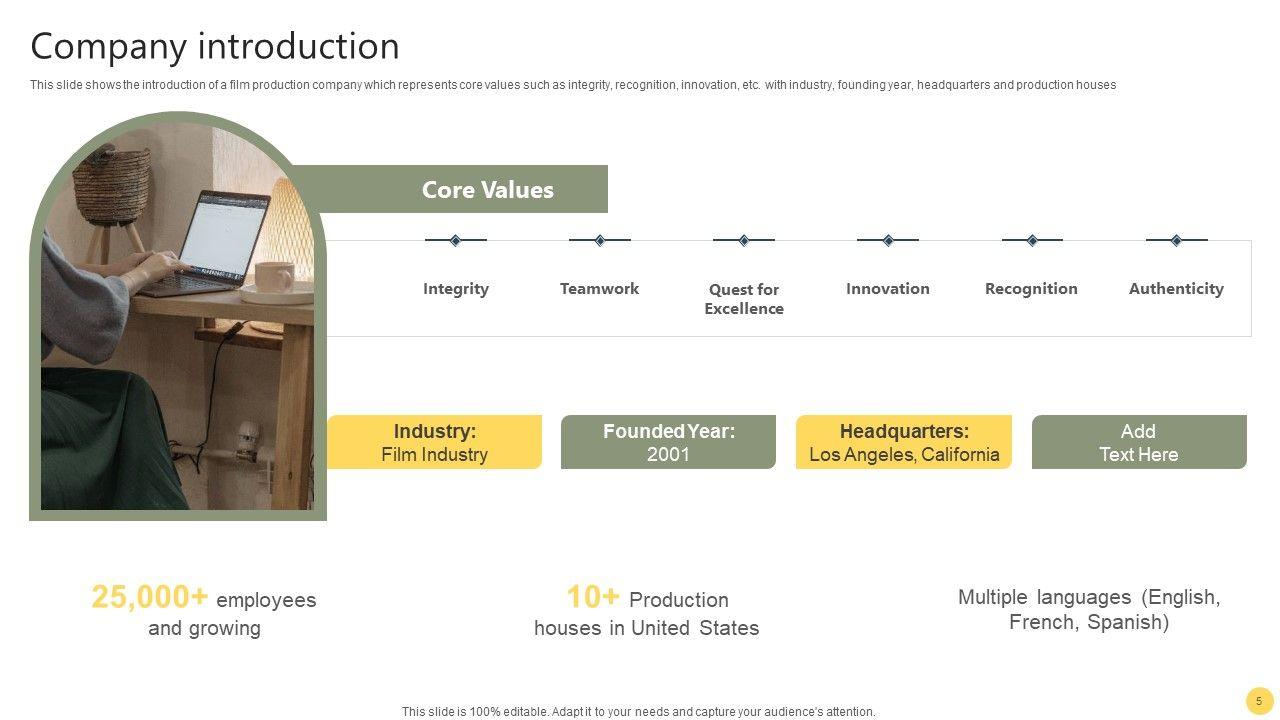 Company introduction

This slide shows the introduction of a film production company which represents core values such as integrity, recognition, innovation, etc. with industry, founding year, headquarters and production houses

Core Values

Integrity

Teamwork

Quest for Excellence

Innovation

Recognition

Authenticity

Industry:
Film Industry

Founded Year:
2001

Headquarters:
Los Angeles, California

Add
Text Here

25,000+ employees and growing

10+ Production houses in United States

Multiple languages (English, French, Spanish)

This slide is 100% editable. Adapt it to your needs and capture your audience's attention.

5